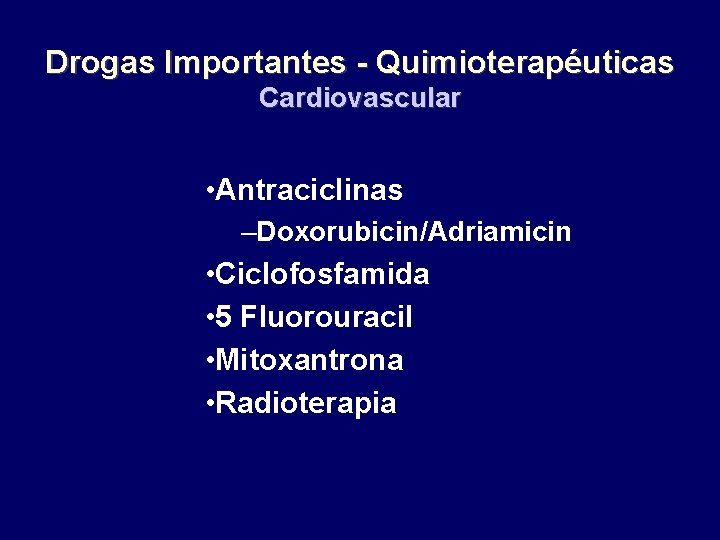 Drogas Importantes - Quimioterapéuticas
Cardiovascular

•Antraciclinas
–Doxorubicin/Adriamicin
•Ciclofosfamida
•5 Fluorouracil
•Mitoxantrona
•Radioterapia